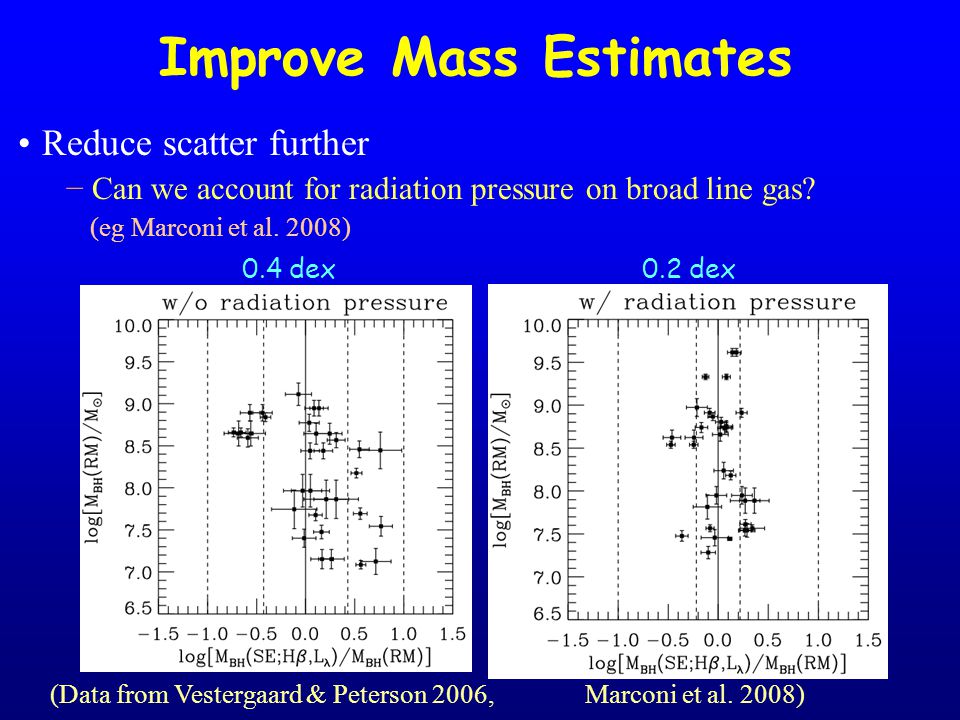 Improve Mass Estimates

• Reduce scatter further

− Can we account for radiation pressure on broad line gas?

(eg Marconi et al. 2008)

0.4 dex

w/o radiation pressure

10.0
9.5
9.0
8.5
8.0
7.5
7.0
6.5

$\log[M_{BH}(RM)/M_{\odot}]$

−1.5 −1.0 −0.5 0.0 0.5 1.0 1.5

$\log[M_{BH}(SE;H\beta,L_{\lambda})/M_{BH}(RM)]$

0.2 dex

w/ radiation pressure

10.0
9.5
9.0
8.5
8.0
7.5
7.0
6.5

$\log[M_{BH}(RM)/M_{\odot}]$

−1.5 −1.0 −0.5 0.0 0.5 1.0 1.5

$\log[M_{BH}(SE;H\beta,L_{\lambda})/M_{BH}(RM)]$

(Data from Vestergaard & Peterson 2006, Marconi et al. 2008)